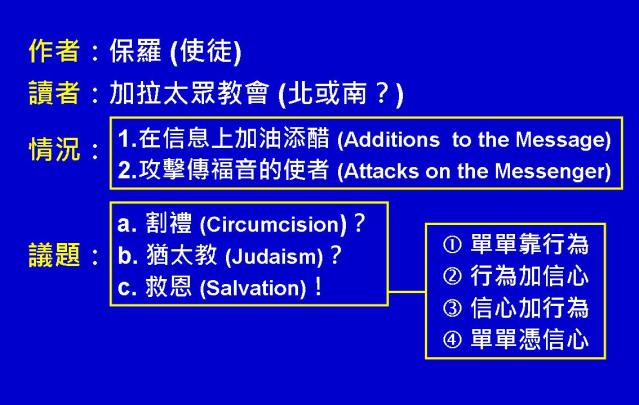 作者：保羅 (使徒)

讀者：加拉太眾教會 (北或南？)

情況：
1.在信息上加油添醋 (Additions to the Message)
2.攻擊傳福音的使者 (Attacks on the Messenger)

議題：
a. 割禮 (Circumcision)？
b. 猶太教 (Judaism)？
c. 救恩 (Salvation)！

① 單單靠行為
② 行為加信心
③ 信心加行為
④ 單單憑信心